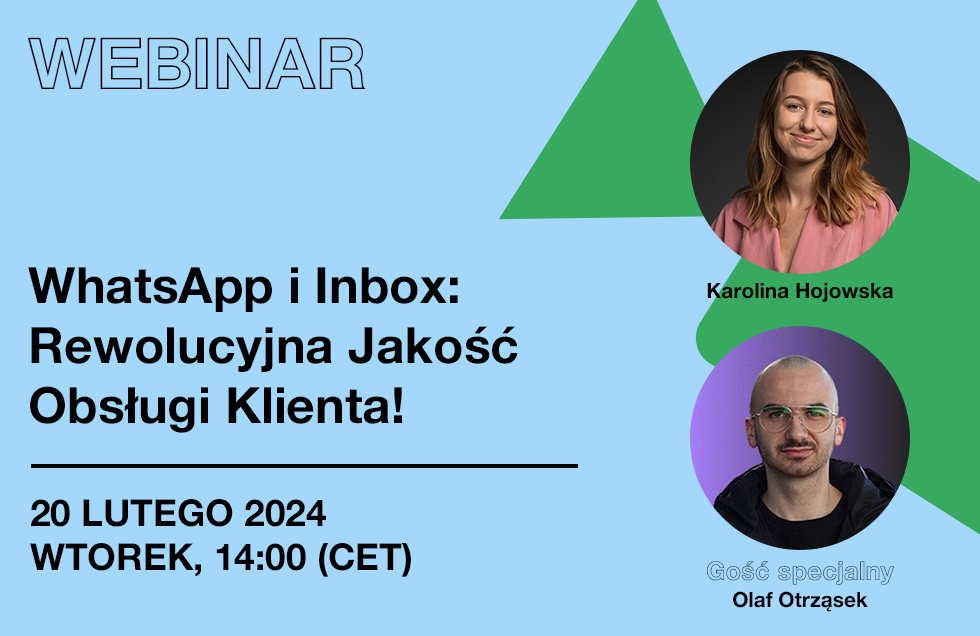 WEBINAR

WhatsApp i Inbox: Rewolucyjna Jakość Obsługi Klienta!

20 LUTEGO 2024
WTOREK, 14:00 (CET)

Karolina Hojowska

Gość specjalny
Olaf Otrząsek